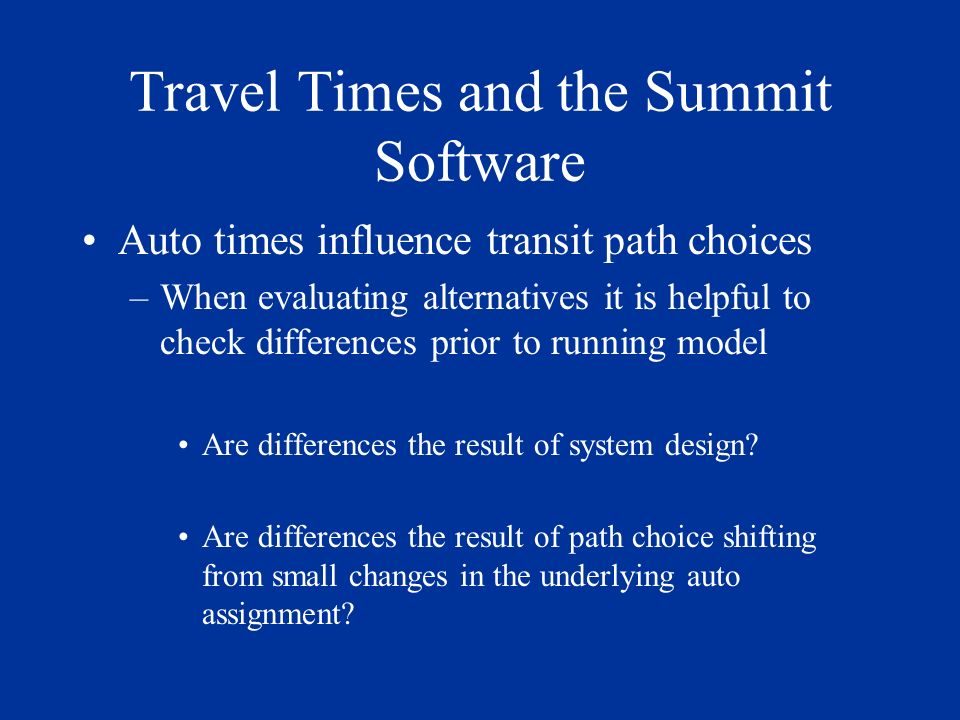 Travel Times and the Summit Software

• Auto times influence transit path choices

– When evaluating alternatives it is helpful to check differences prior to running model

• Are differences the result of system design?

• Are differences the result of path choice shifting from small changes in the underlying auto assignment?